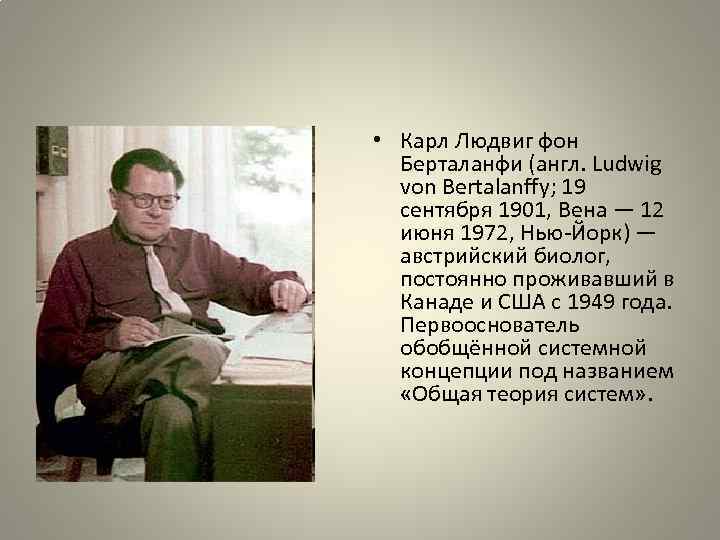 • Карл Людвиг фон Берталанфи (англ. Ludwig von Bertalanffy; 19 сентября 1901, Вена — 12 июня 1972, Нью-Йорк) — австрийский биолог, постоянно проживавший в Канаде и США с 1949 года. Первооснователь обобщённой системной концепции под названием «Общая теория систем».